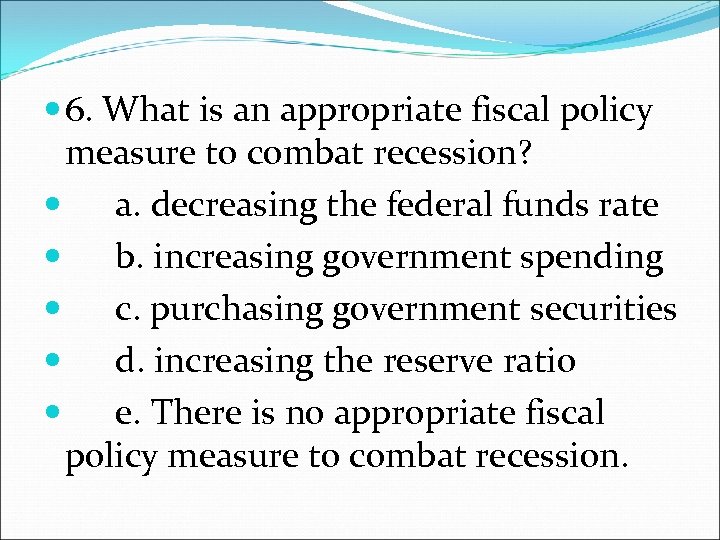 6. What is an appropriate fiscal policy measure to combat recession?

a. decreasing the federal funds rate

b. increasing government spending

c. purchasing government securities

d. increasing the reserve ratio

e. There is no appropriate fiscal policy measure to combat recession.